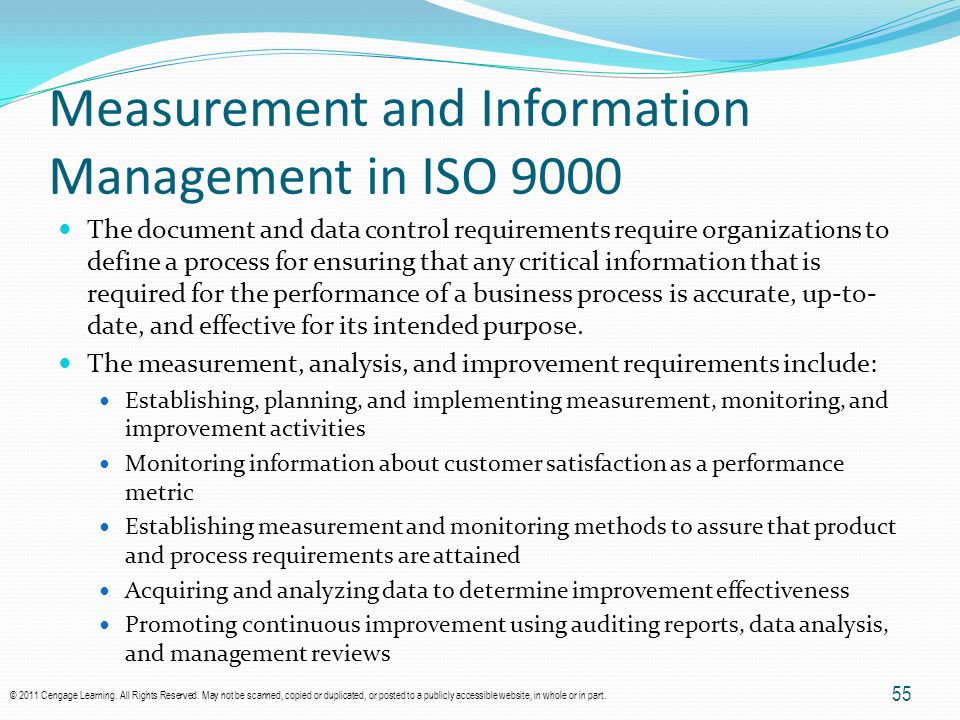 Measurement and Information Management in ISO 9000

- The document and data control requirements require organizations to define a process for ensuring that any critical information that is required for the performance of a business process is accurate, up-to-date, and effective for its intended purpose.
- The measurement, analysis, and improvement requirements include:
  - Establishing, planning, and implementing measurement, monitoring, and improvement activities
  - Monitoring information about customer satisfaction as a performance metric
  - Establishing measurement and monitoring methods to assure that product and process requirements are attained
  - Acquiring and analyzing data to determine improvement effectiveness
  - Promoting continuous improvement using auditing reports, data analysis, and management reviews

© 2011 Cengage Learning. All Rights Reserved. May not be scanned, copied or duplicated, or posted to a publicly accessible website, in whole or in part.

55